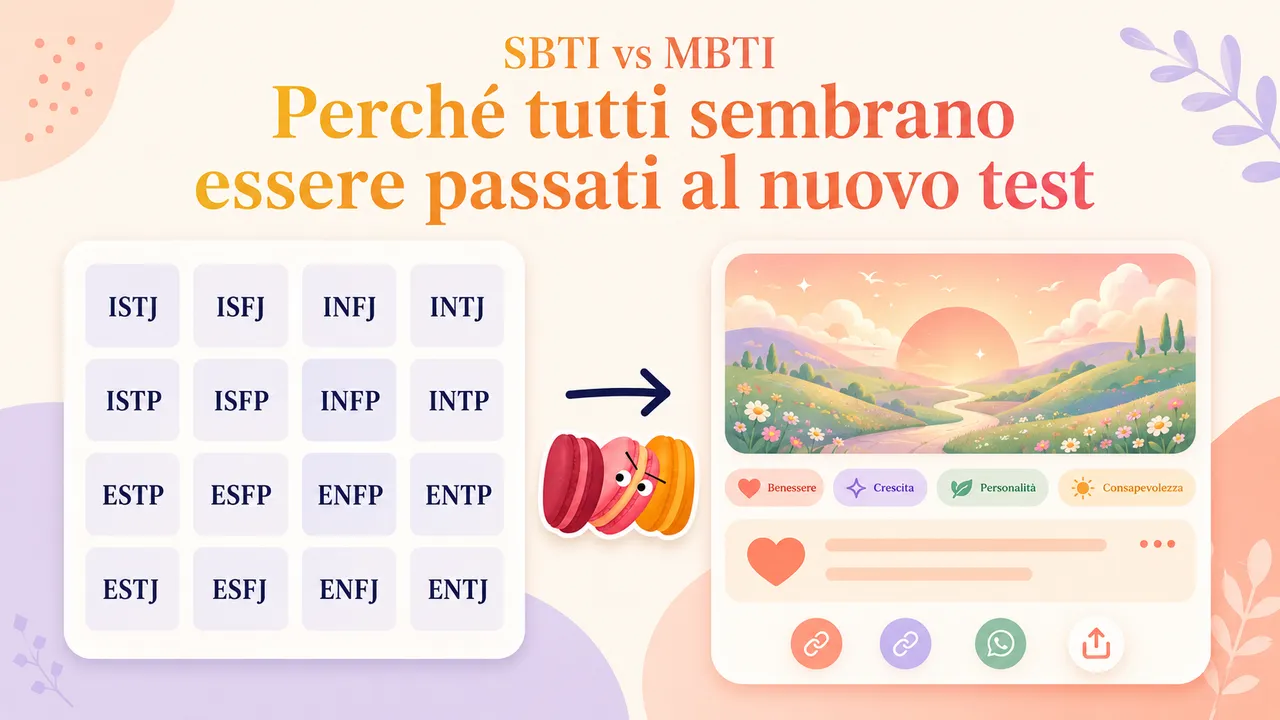 SBTI vs MBTI

Perché tutti sembrano essere passati al nuovo test

| ISTJ | ISFJ | INFJ | INTJ |
|---|---|---|---|
| ISTP | ISFP | INFP | INTP |
| ESTP | ESFP | ENFP | ENTP |
| ESTJ | ESFJ | ENFJ | ENTJ |

Benessere
Crescita
Personalità
Consapevolezza